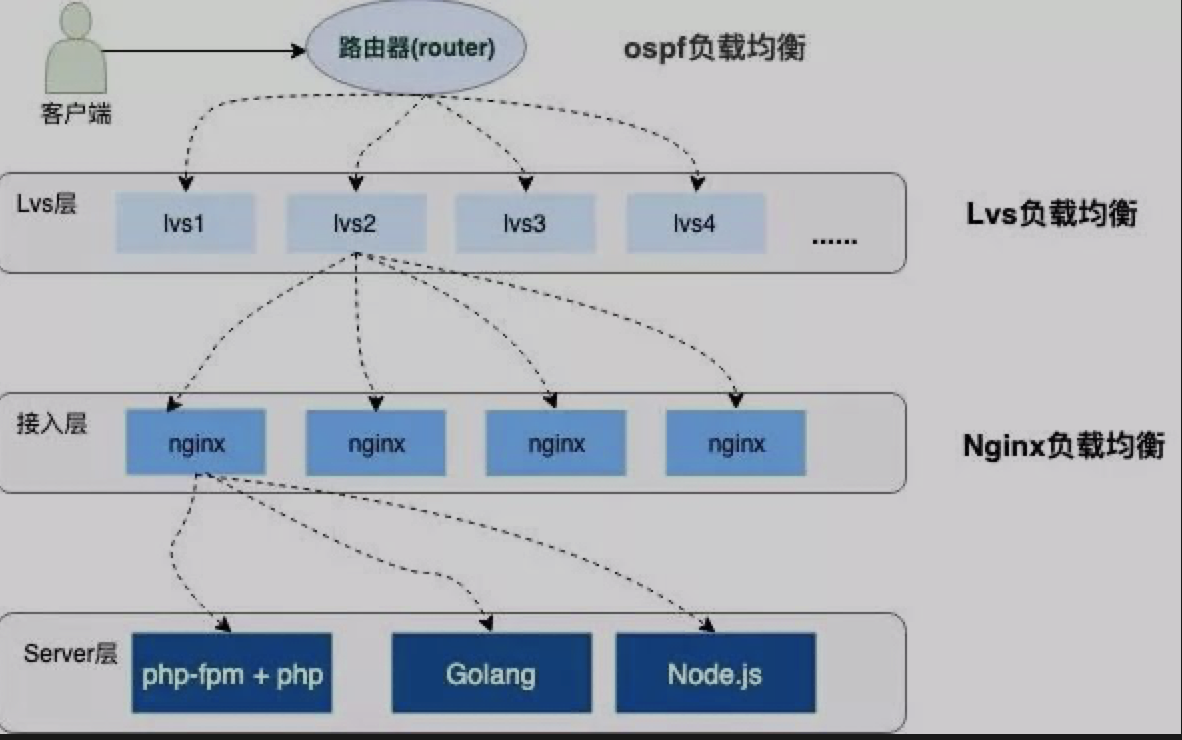 客户端

路由器(router)

ospf负载均衡

Lvs层

lvs1

lvs2

lvs3

lvs4

......

Lvs负载均衡

接入层

nginx

nginx

nginx

nginx

Nginx负载均衡

Server层

php-fpm + php

Golang

Node.js